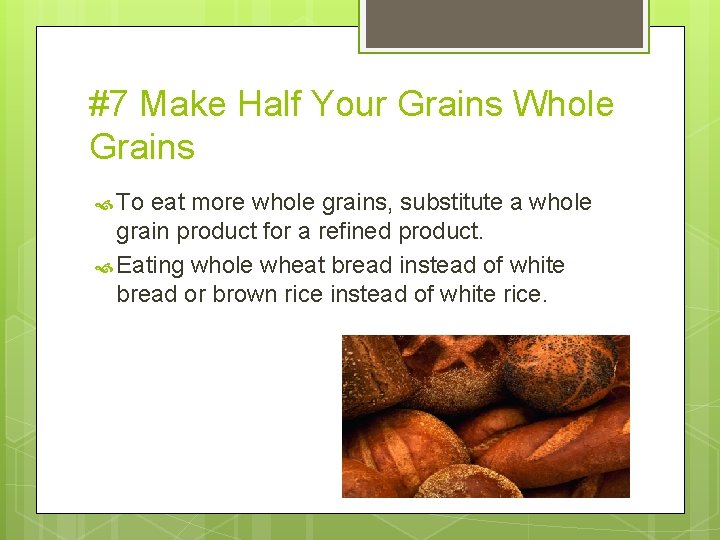 #7 Make Half Your Grains Whole Grains

To eat more whole grains, substitute a whole grain product for a refined product.

Eating whole wheat bread instead of white bread or brown rice instead of white rice.